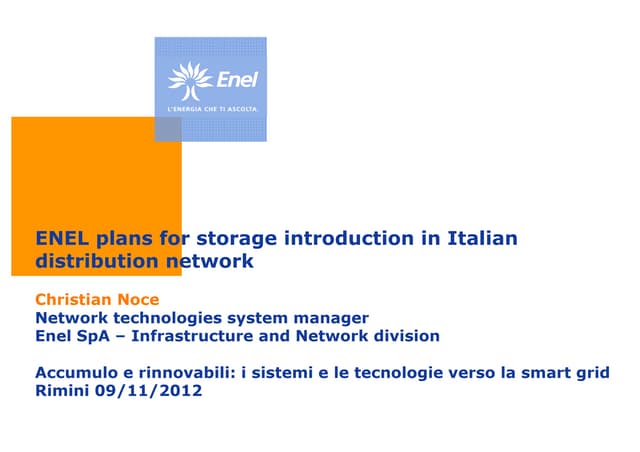 Enel
L'ENERGIA CHE TI ASCOLTA.

ENEL plans for storage introduction in Italian distribution network

Christian Noce
Network technologies system manager
Enel SpA – Infrastructure and Network division

Accumulo e rinnovabili: i sistemi e le tecnologie verso la smart grid
Rimini 09/11/2012